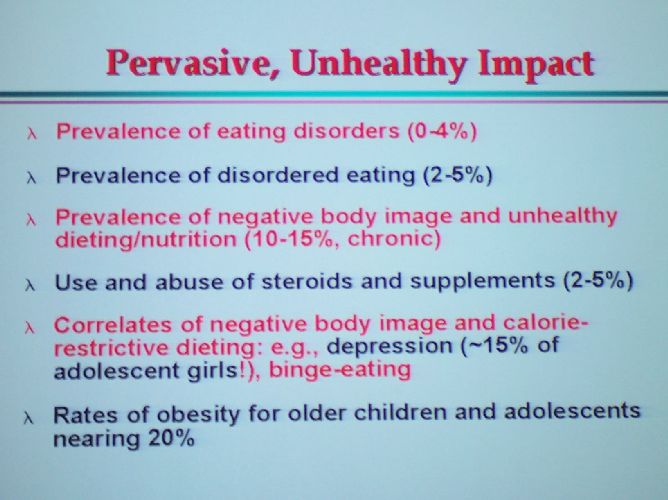 Pervasive, Unhealthy Impact

λ Prevalence of eating disorders (0-4%)

λ Prevalence of disordered eating (2-5%)

λ Prevalence of negative body image and unhealthy dieting/nutrition (10-15%, chronic)

λ Use and abuse of steroids and supplements (2-5%)

λ Correlates of negative body image and calorie-restrictive dieting: e.g., depression (~15% of adolescent girls!), binge-eating

λ Rates of obesity for older children and adolescents nearing 20%